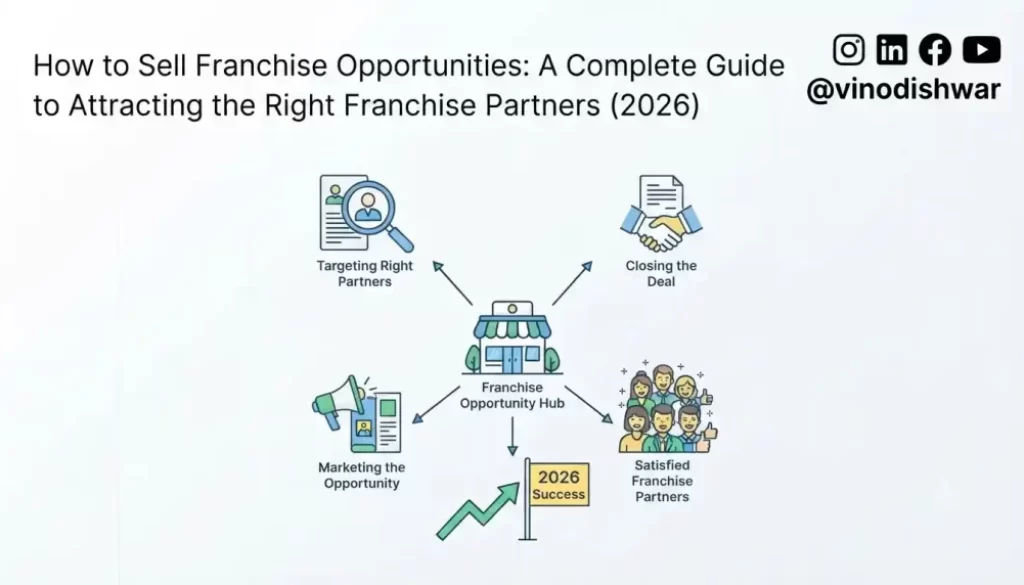 How to Sell Franchise Opportunities: A Complete Guide to Attracting the Right Franchise Partners (2026)

@vinodishwar

Targeting Right Partners

Closing the Deal

Franchise Opportunity Hub

Marketing the Opportunity

Satisfied Franchise Partners

2026 Success